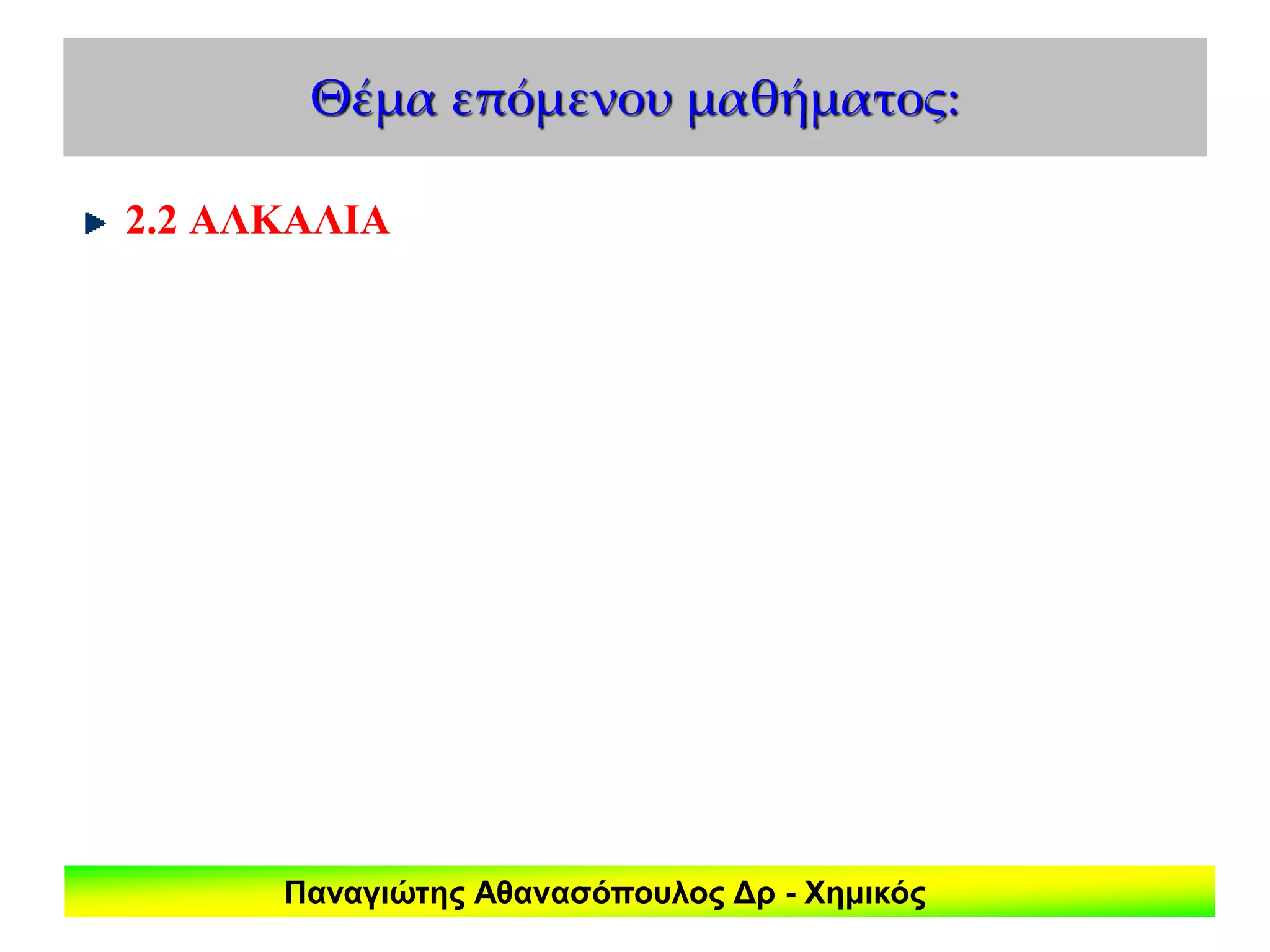 Θέμα επόμενου μαθήματος:

2.2 ΑΛΚΑΛΙΑ

Παναγιώτης Αθανασόπουλος Δρ - Χημικός